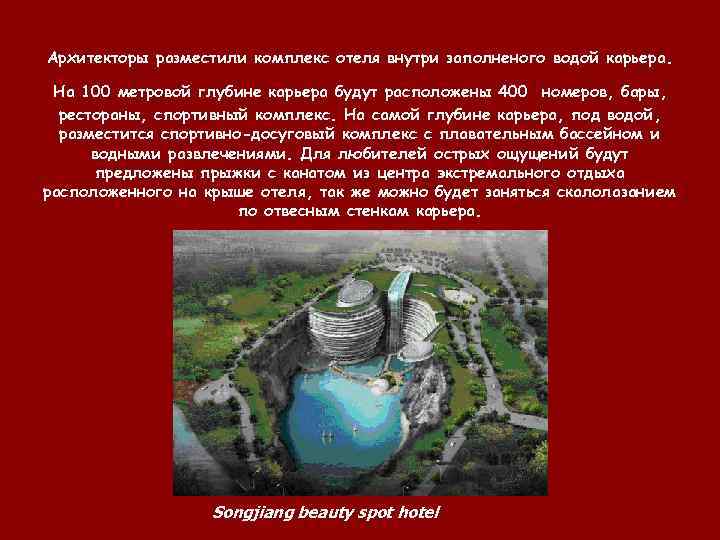 Архитекторы разместили комплекс отеля внутри заполненого водой карьера.

На 100 метровой глубине карьера будут расположены 400 номеров, бары, рестораны, спортивный комплекс. На самой глубине карьера, под водой, разместится спортивно-досуговый комплекс с плавательным бассейном и водными развлечениями. Для любителей острых ощущений будут предложены прыжки с канатом из центра экстремального отдыха расположенного на крыше отеля, так же можно будет заняться скалолазанием по отвесным стенкам карьера.

Songjiang beauty spot hotel